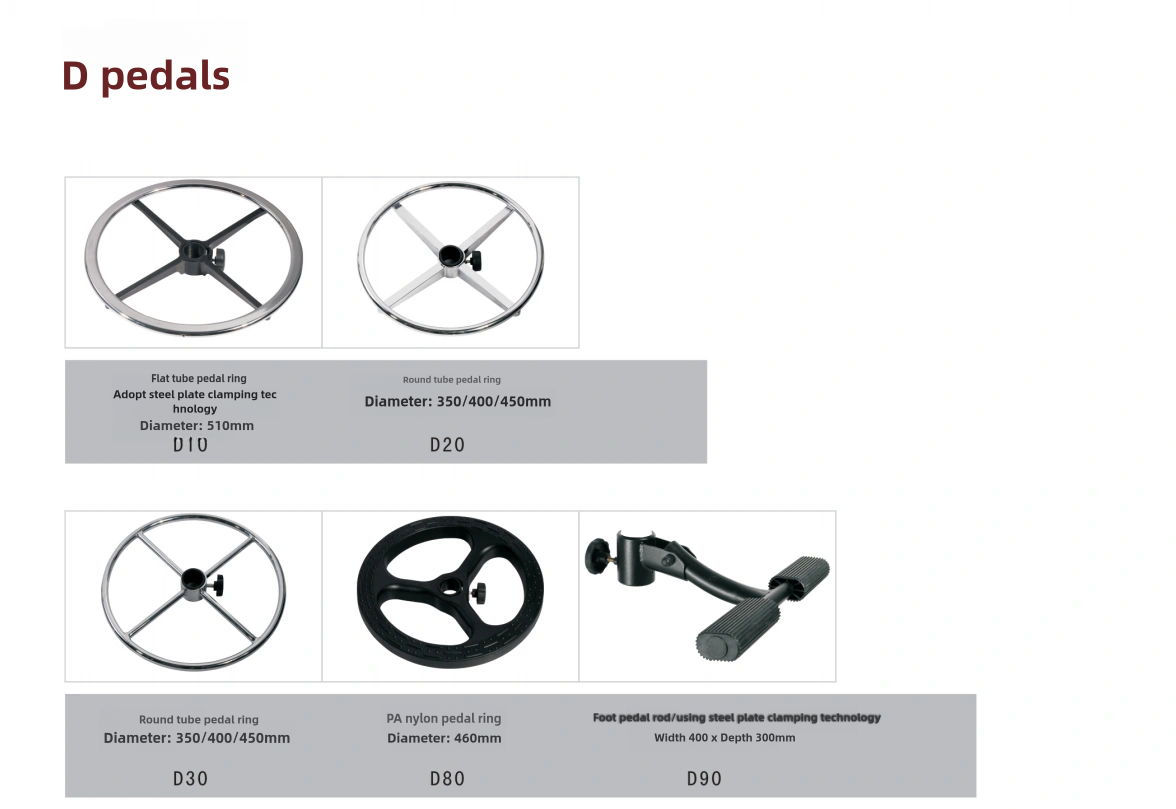 D pedals

Flat tube pedal ring
Adopt steel plate clamping tec hnology
Diameter: 510mm
D10

Round tube pedal ring
Diameter: 350/400/450mm
D20

Round tube pedal ring
Diameter: 350/400/450mm
D30

PA nylon pedal ring
Diameter: 460mm
D80

Foot pedal rod/using steel plate clamping technology
Width 400 x Depth 300mm
D90